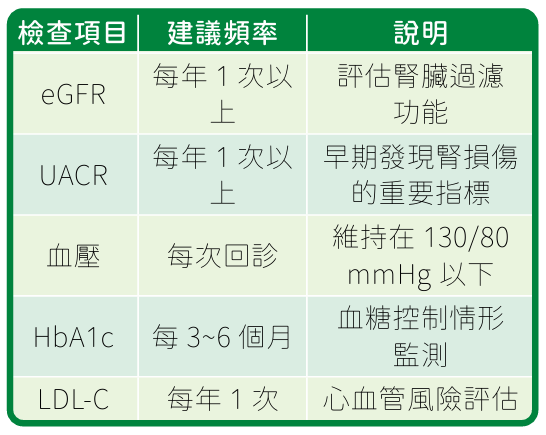 | 檢查項目 | 建議頻率 | 說明 |
|---|---|---|
| eGFR | 每年 1 次以上 | 評估腎臟過濾功能 |
| UACR | 每年 1 次以上 | 早期發現腎損傷的重要指標 |
| 血壓 | 每次回診 | 維持在 130/80 mmHg 以下 |
| HbA1c | 每 3~6 個月 | 血糖控制情形監測 |
| LDL-C | 每年 1 次 | 心血管風險評估 |